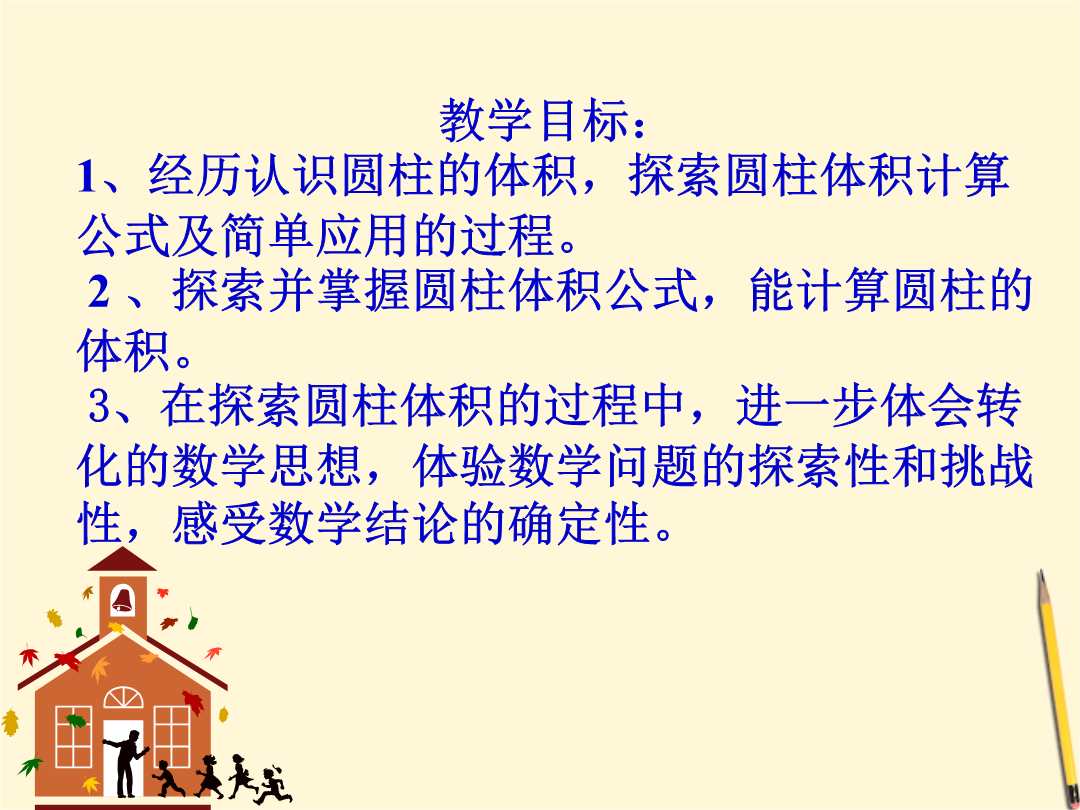 教学目标：

1、经历认识圆柱的体积，探索圆柱体积计算公式及简单应用的过程。

2 、探索并掌握圆柱体积公式，能计算圆柱的体积。

3、在探索圆柱体积的过程中，进一步体会转化的数学思想，体验数学问题的探索性和挑战性，感受数学结论的确定性。